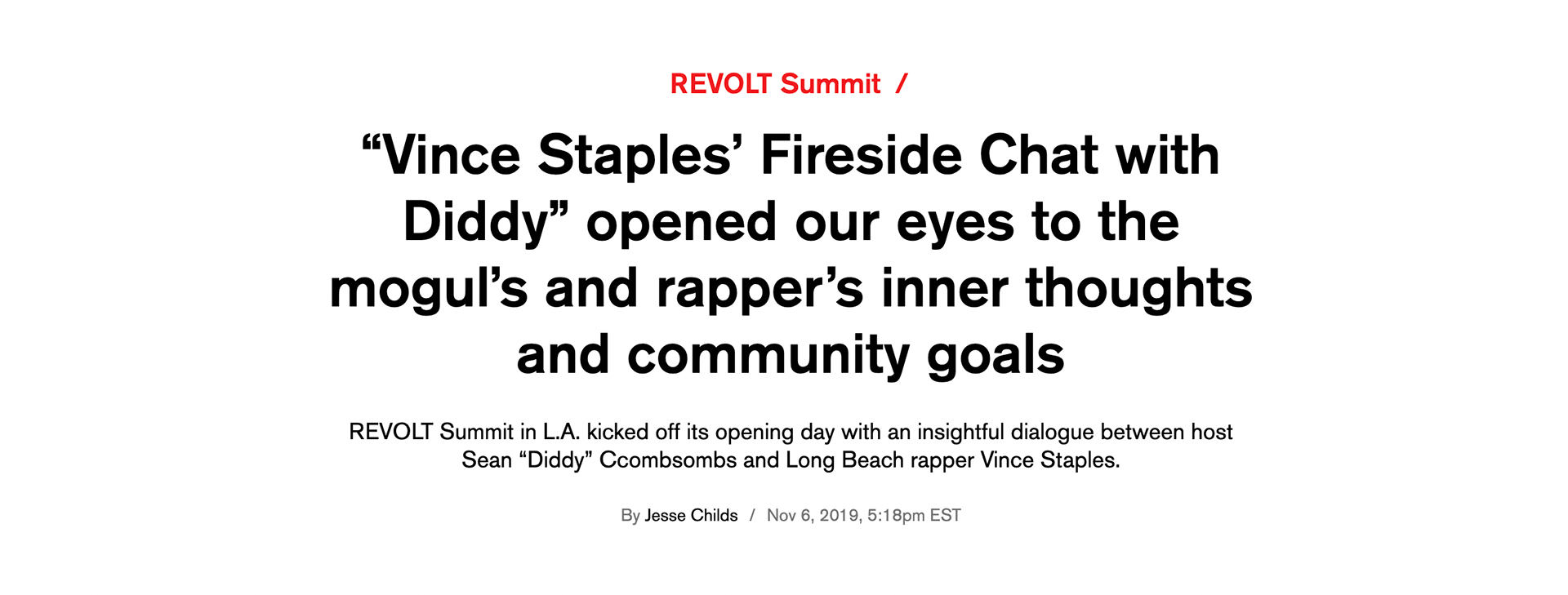 REVOLT Summit /

“Vince Staples’ Fireside Chat with Diddy” opened our eyes to the mogul’s and rapper’s inner thoughts and community goals

REVOLT Summit in L.A. kicked off its opening day with an insightful dialogue between host Sean “Diddy” Ccombsombs and Long Beach rapper Vince Staples.

By Jesse Childs / Nov 6, 2019, 5:18pm EST